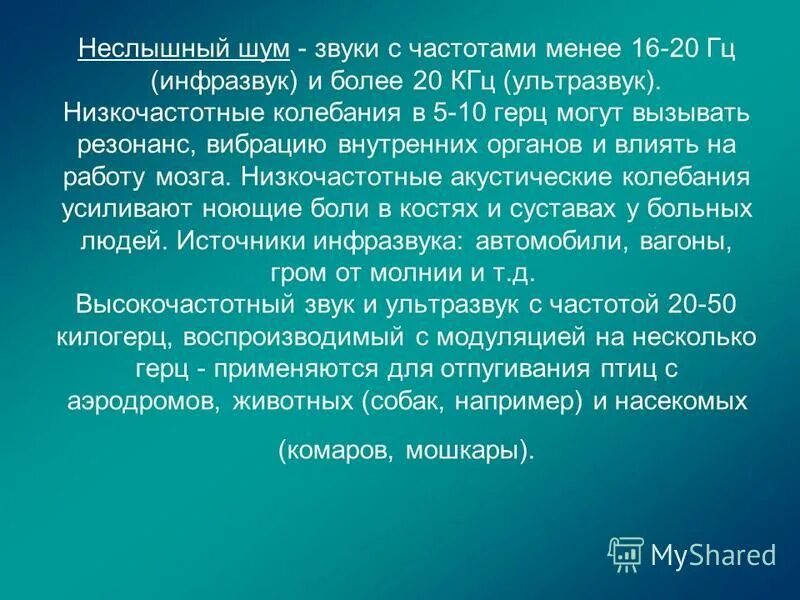 Неслышный шум - звуки с частотами менее 16-20 Гц (инфразвук) и более 20 КГц (ультразвук). Низкочастотные колебания в 5-10 герц могут вызывать резонанс, вибрацию внутренних органов и влиять на работу мозга. Низкочастотные акустические колебания усиливают ноющие боли в костях и суставах у больных людей. Источники инфразвука: автомобили, вагоны, гром от молнии и т.д.
Высокочастотный звук и ультразвук с частотой 20-50 килогерц, воспроизводимый с модуляцией на несколько герц - применяются для отпугивания птиц с аэродромов, животных (собак, например) и насекомых

(комаров, мошкары).

MyShared